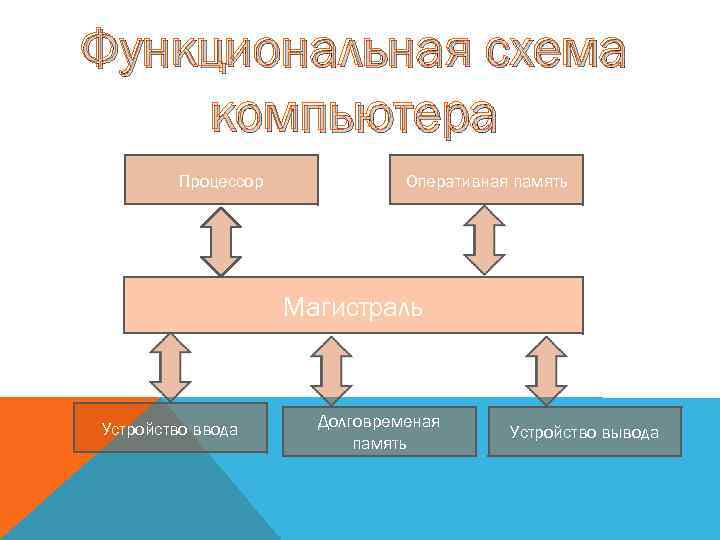 Функциональная схема компьютера

Процессор

Оперативная память

Магистраль

Устройство ввода

Долговременая память

Устройство вывода